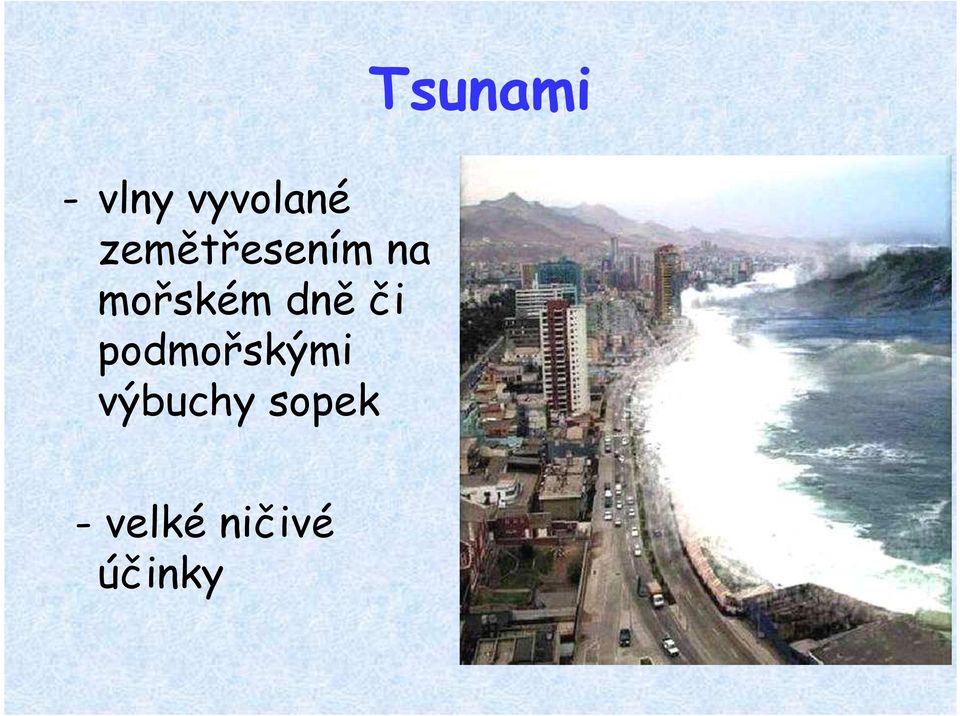 Tsunami

- vlny vyvolané zemětřesením na mořském dně či podmořskými výbuchy sopek

- velké ničivé účinky